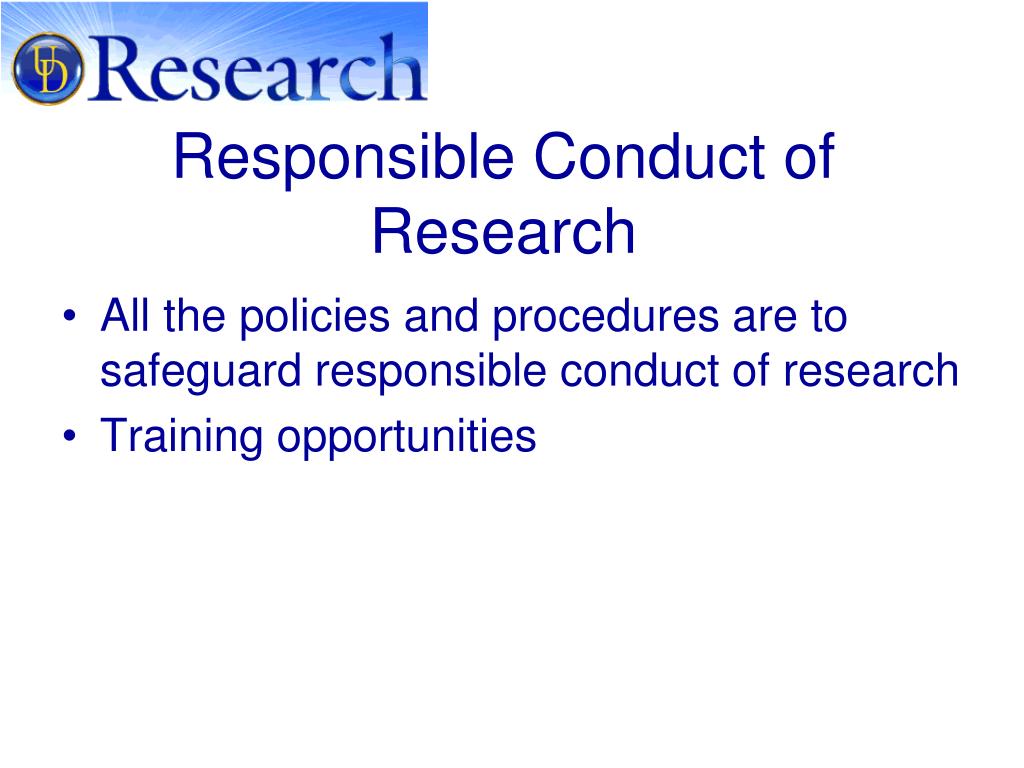 UD Research

Responsible Conduct of Research

• All the policies and procedures are to safeguard responsible conduct of research
• Training opportunities